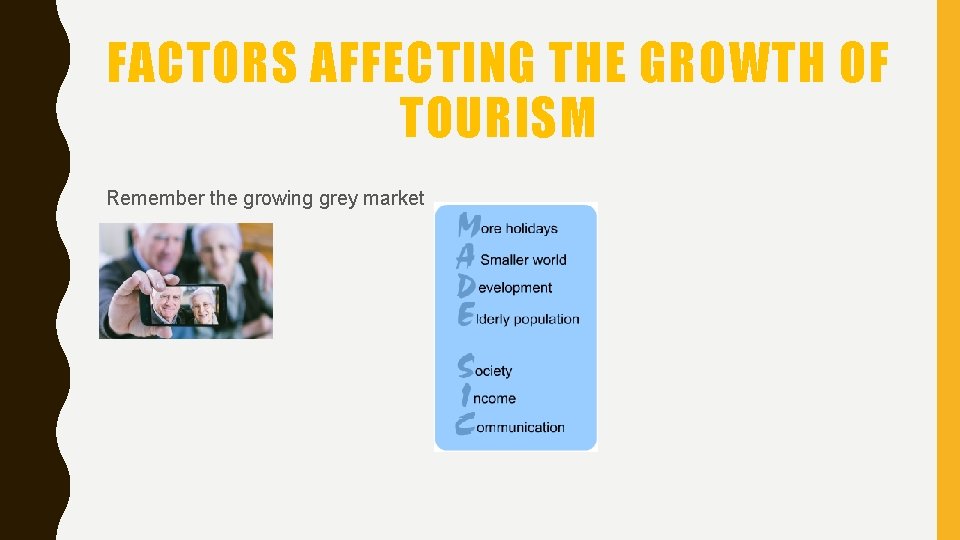 FACTORS AFFECTING THE GROWTH OF TOURISM

Remember the growing grey market

More holidays
A Smaller world
Development
Elderly population

Society
Income
Communication